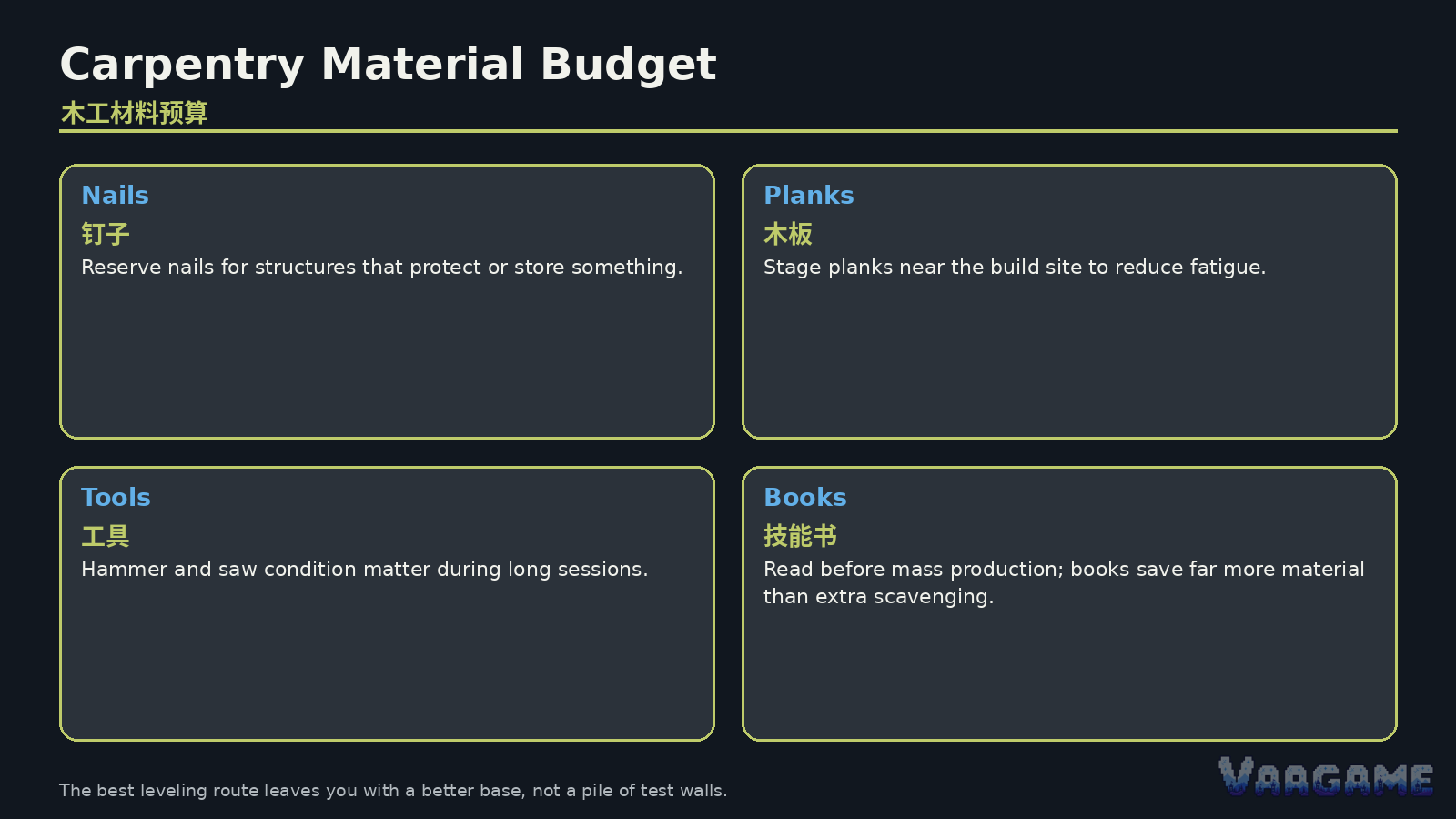 Carpentry Material Budget
木工材料预算

Nails
钉子
Reserve nails for structures that protect or store something.

Planks
木板
Stage planks near the build site to reduce fatigue.

Tools
工具
Hammer and saw condition matter during long sessions.

Books
技能书
Read before mass production; books save far more material than extra scavenging.

The best leveling route leaves you with a better base, not a pile of test walls.

VARGAME